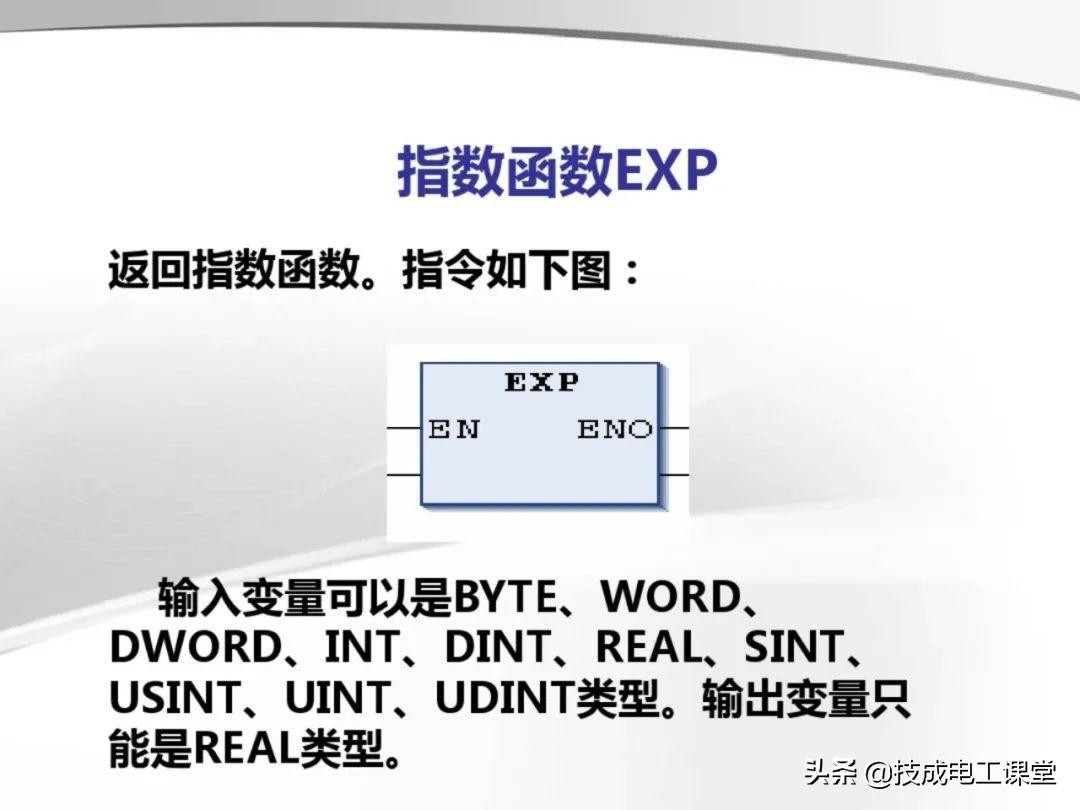 指数函数EXP

返回指数函数。指令如下图：

EXP
EN
ENO

输入变量可以是BYTE、WORD、DWORD、INT、DINT、REAL、SINT、USINT、UINT、UDINT类型。输出变量只能是REAL类型。

头条 @技成电工课堂